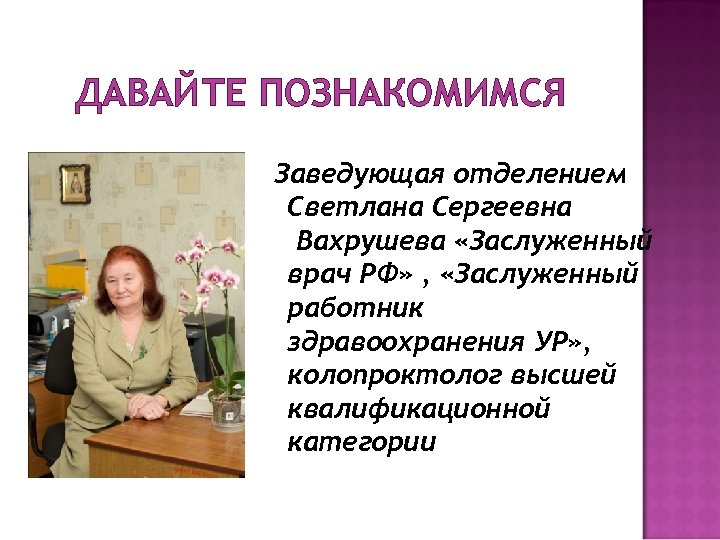 ДАВАЙТЕ ПОЗНАКОМИМСЯ

Заведующая отделением Светлана Сергеевна Вахрушева «Заслуженный врач РФ» , «Заслуженный работник здравоохранения УР», колопроктолог высшей квалификационной категории